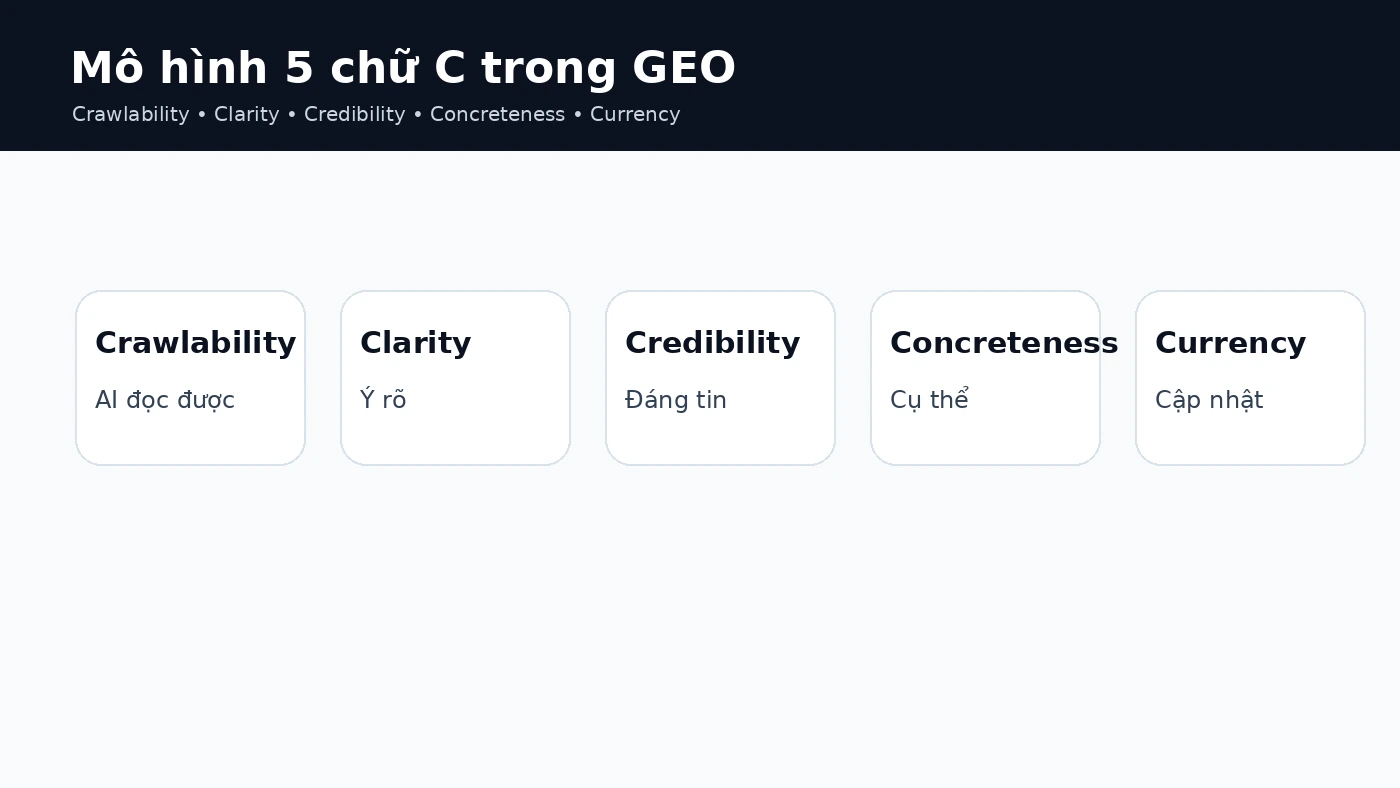 Mô hình 5 chữ C trong GEO

Crawlability • Clarity • Credibility • Concreteness • Currency

Crawlability

AI đọc được

Clarity

Ý rõ

Credibility

Đáng tin

Concreteness

Cụ thể

Currency

Cập nhật